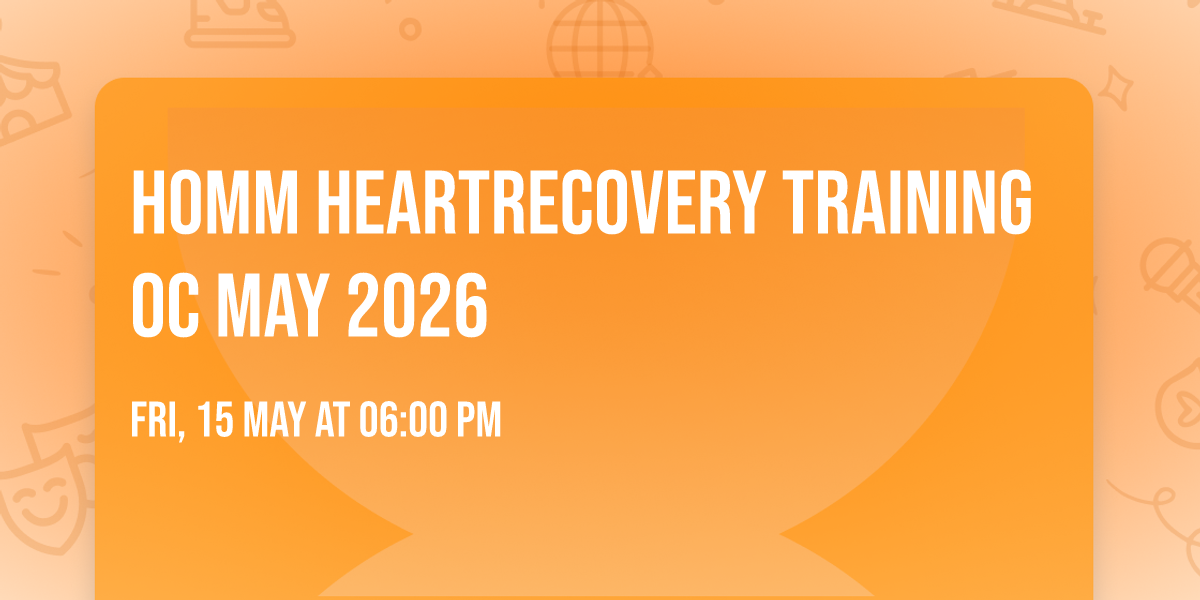 HOMM HEARTRECOVERY TRAINING OC MAY 2026

FRI, 15 MAY AT 06:00 PM